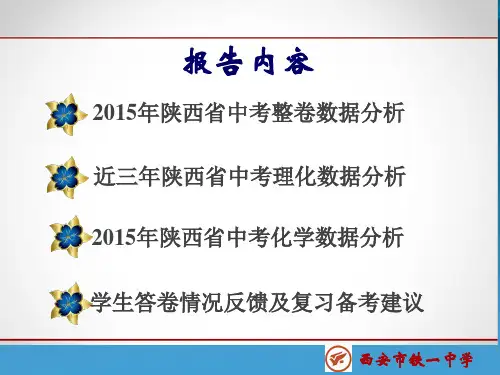 报告内容

2015年陕西省中考整卷数据分析

近三年陕西省中考理化数据分析

2015年陕西省中考化学数据分析

学生答卷情况反馈及复习备考建议

西安市铁一中学